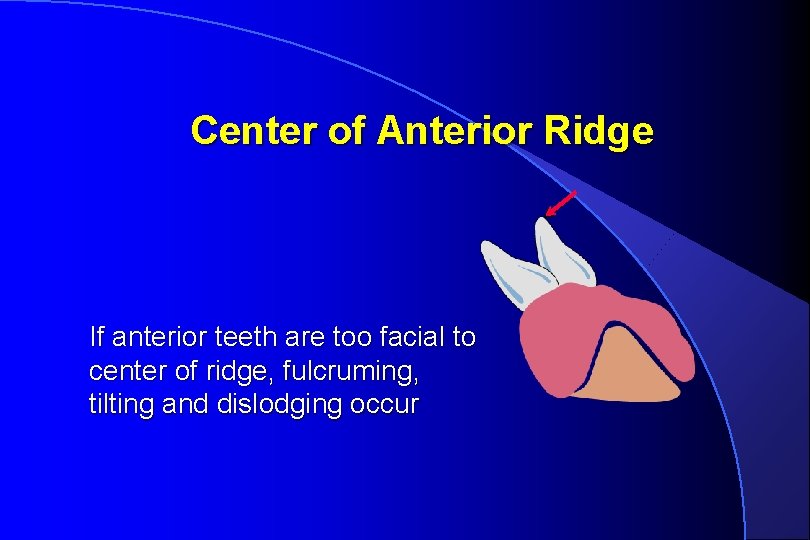 Center of Anterior Ridge

If anterior teeth are too facial to center of ridge, fulcruming, tilting and dislodging occur